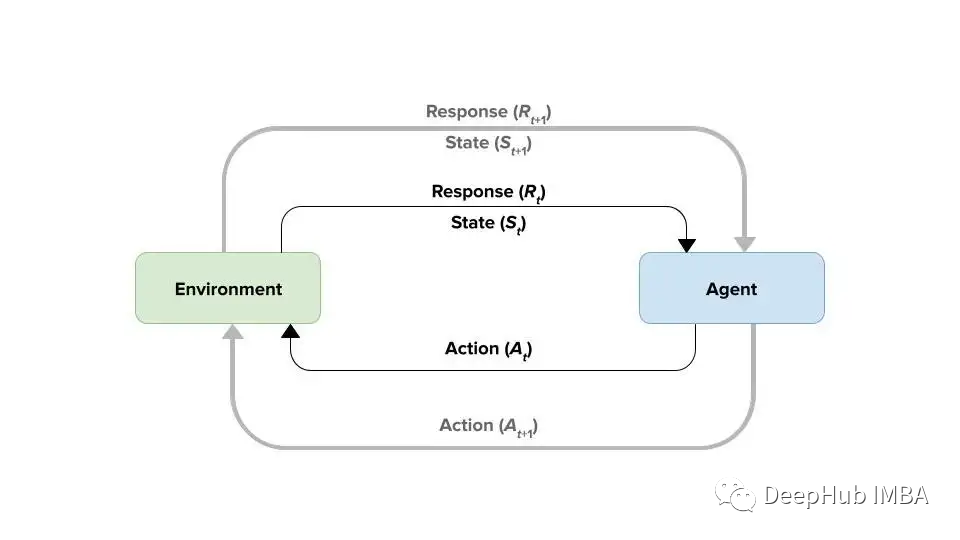 Response ($R_{t+1}$)
State ($S_{t+1}$)

Response ($R_t$)
State ($S_t$)

Environment

Agent

Action ($A_t$)

Action ($A_{t+1}$)

DeepHub IMBA